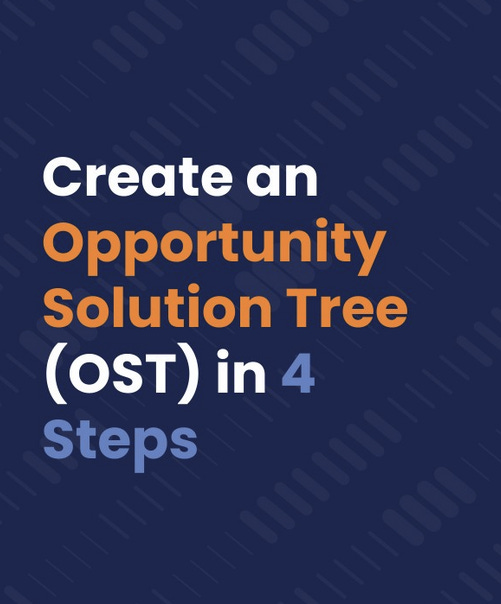 Create an Opportunity Solution Tree (OST) in 4 Steps